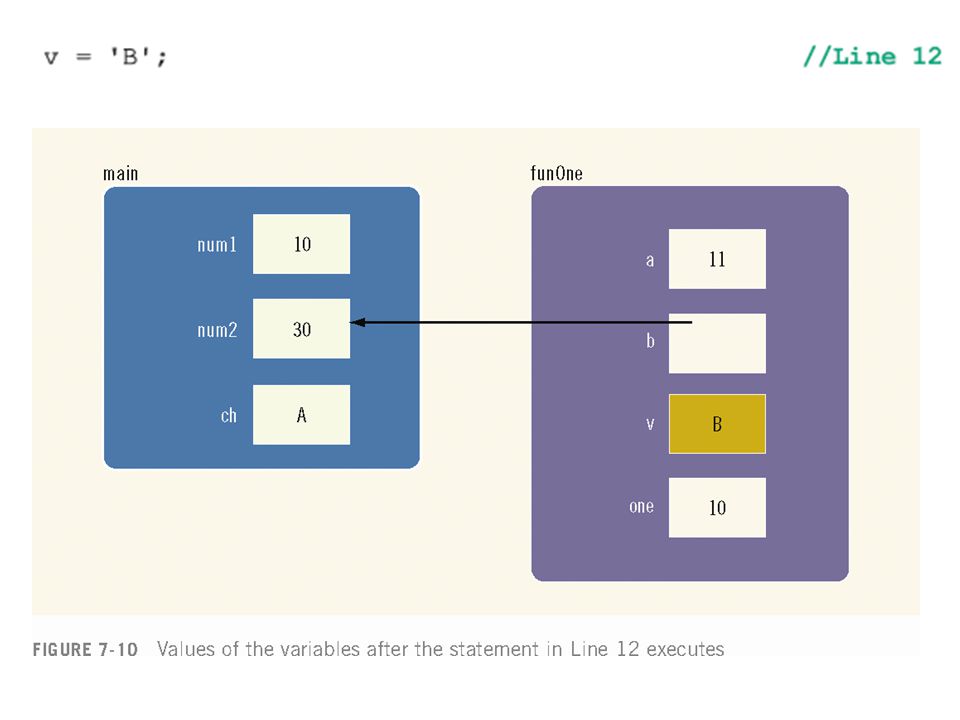 v = 'B';                                                    //Line 12

main

num1 10

num2 30

ch A

funOne

a 11

b

v B

one 10

FIGURE 7-10 Values of the variables after the statement in Line 12 executes